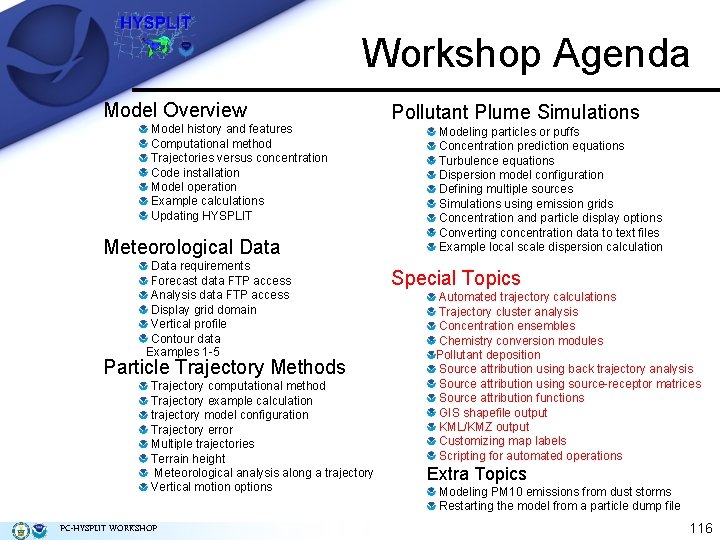 HYSPLIT

Workshop Agenda

Model Overview
Model history and features
Computational method
Trajectories versus concentration
Code installation
Model operation
Example calculations
Updating HYSPLIT

Meteorological Data
Data requirements
Forecast data FTP access
Analysis data FTP access
Display grid domain
Vertical profile
Contour data
Examples 1-5

Particle Trajectory Methods
Trajectory computational method
Trajectory example calculation
trajectory model configuration
Trajectory error
Multiple trajectories
Terrain height
Meteorological analysis along a trajectory
Vertical motion options

Pollutant Plume Simulations
Modeling particles or puffs
Concentration prediction equations
Turbulence equations
Dispersion model configuration
Defining multiple sources
Simulations using emission grids
Concentration and particle display options
Converting concentration data to text files
Example local scale dispersion calculation

Special Topics
Automated trajectory calculations
Trajectory cluster analysis
Concentration ensembles
Chemistry conversion modules
Pollutant deposition
Source attribution using back trajectory analysis
Source attribution using source-receptor matrices
Source attribution functions
GIS shapefile output
KML/KMZ output
Customizing map labels
Scripting for automated operations

Extra Topics
Modeling PM10 emissions from dust storms
Restarting the model from a particle dump file

PC-HYSPLIT WORKSHOP

116